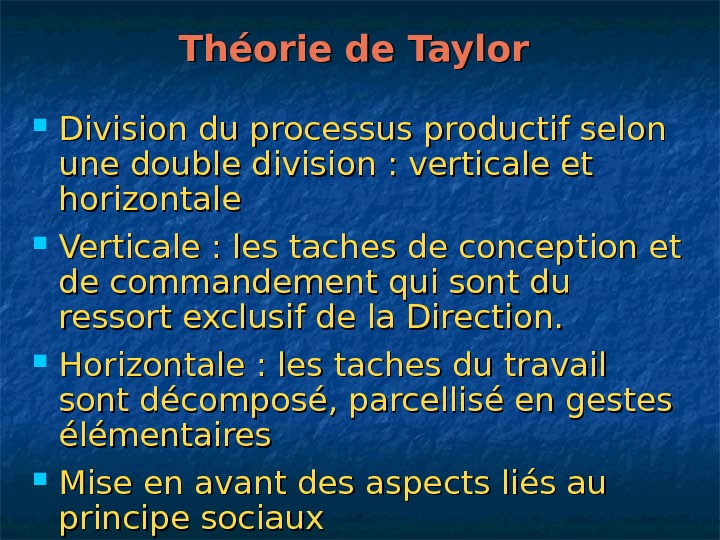 Théorie de Taylor

Division du processus productif selon une double division : verticale et horizontale

Verticale : les taches de conception et de commandement qui sont du ressort exclusif de la Direction.

Horizontale : les taches du travail sont décomposé, parcellisé en gestes élémentaires

Mise en avant des aspects liés au principe sociaux